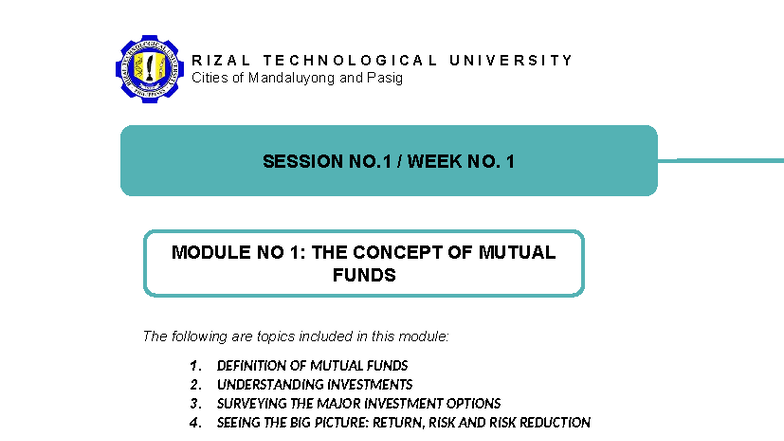 RIZAL TECHNOLOGICAL UNIVERSITY
Cities of Mandaluyong and Pasig

SESSION NO.1 / WEEK NO. 1

MODULE NO 1: THE CONCEPT OF MUTUAL FUNDS

The following are topics included in this module:

1. DEFINITION OF MUTUAL FUNDS
2. UNDERSTANDING INVESTMENTS
3. SURVEYING THE MAJOR INVESTMENT OPTIONS
4. SEEING THE BIG PICTURE: RETURN, RISK AND RISK REDUCTION